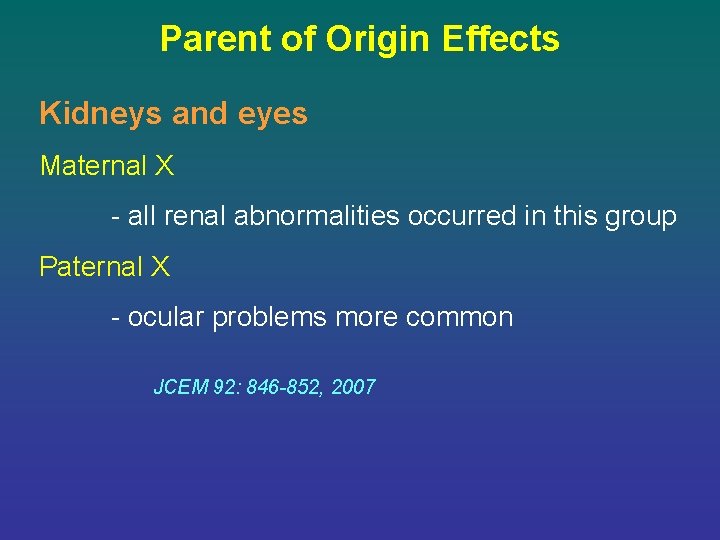 Parent of Origin Effects

Kidneys and eyes

Maternal X

- all renal abnormalities occurred in this group

Paternal X

- ocular problems more common

JCEM 92: 846-852, 2007